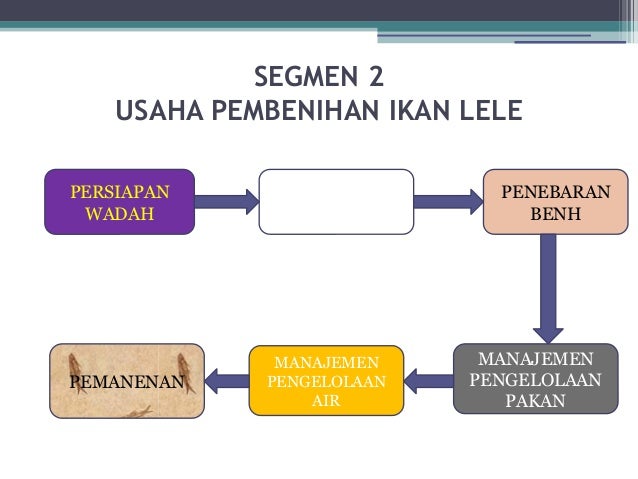 SEGMEN 2
USAHA PEMBENIHAN IKAN LELE

PERSIAPAN WADAH

PENEBARAN BENH

MANAJEMEN PENGELOLAAN PAKAN

MANAJEMEN PENGELOLAAN AIR

PEMANENAN